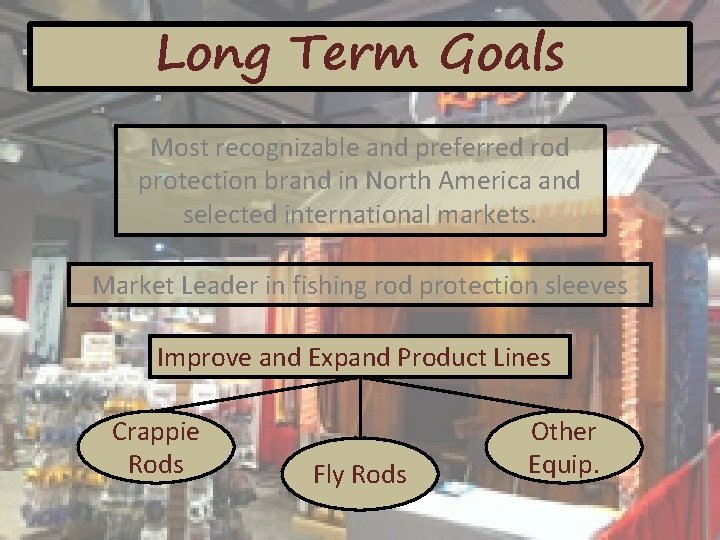 Long Term Goals

Most recognizable and preferred rod protection brand in North America and selected international markets.

Market Leader in fishing rod protection sleeves

Improve and Expand Product Lines

Crappie Rods

Fly Rods

Other Equip.